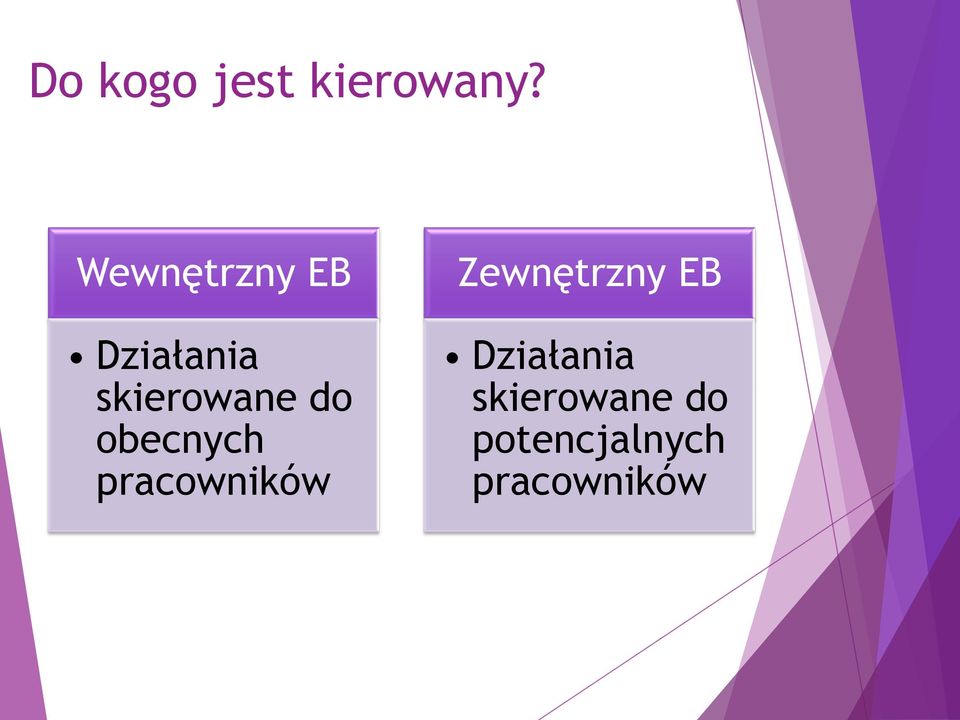 Do kogo jest kierowany?

Wewnętrzny EB

• Działania skierowane do obecnych pracowników

Zewnętrzny EB

• Działania skierowane do potencjalnych pracowników